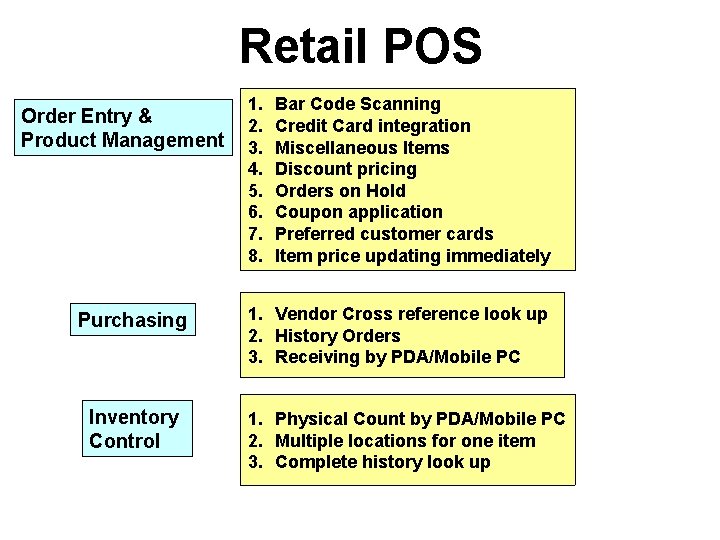 Retail POS

Order Entry & Product Management

1. Bar Code Scanning
2. Credit Card integration
3. Miscellaneous Items
4. Discount pricing
5. Orders on Hold
6. Coupon application
7. Preferred customer cards
8. Item price updating immediately

Purchasing

1. Vendor Cross reference look up
2. History Orders
3. Receiving by PDA/Mobile PC

Inventory Control

1. Physical Count by PDA/Mobile PC
2. Multiple locations for one item
3. Complete history look up